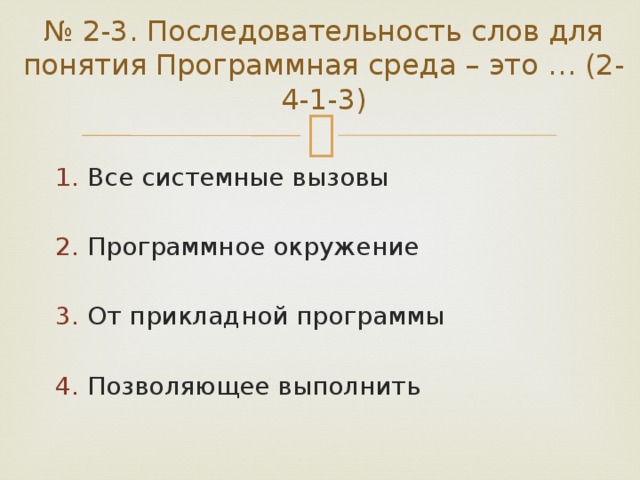 № 2-3. Последовательность слов для понятия Программная среда – это … (2-4-1-3)

1. Все системные вызовы

2. Программное окружение

3. От прикладной программы

4. Позволяющее выполнить